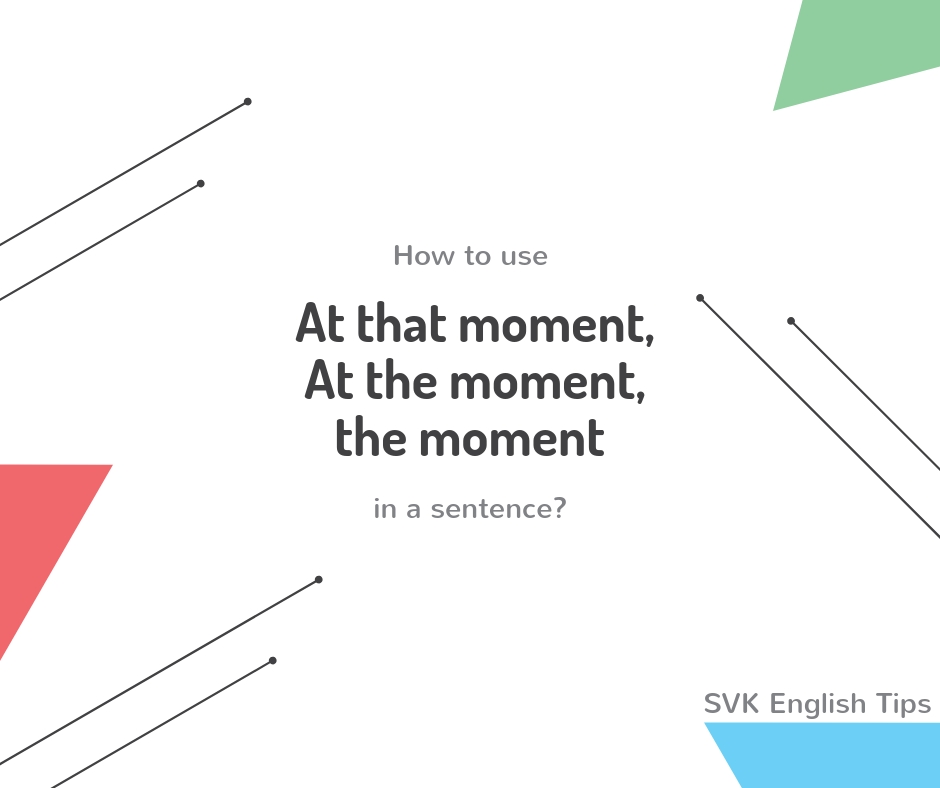 How to use

At that moment,
At the moment,
the moment

in a sentence?

SVK English Tips